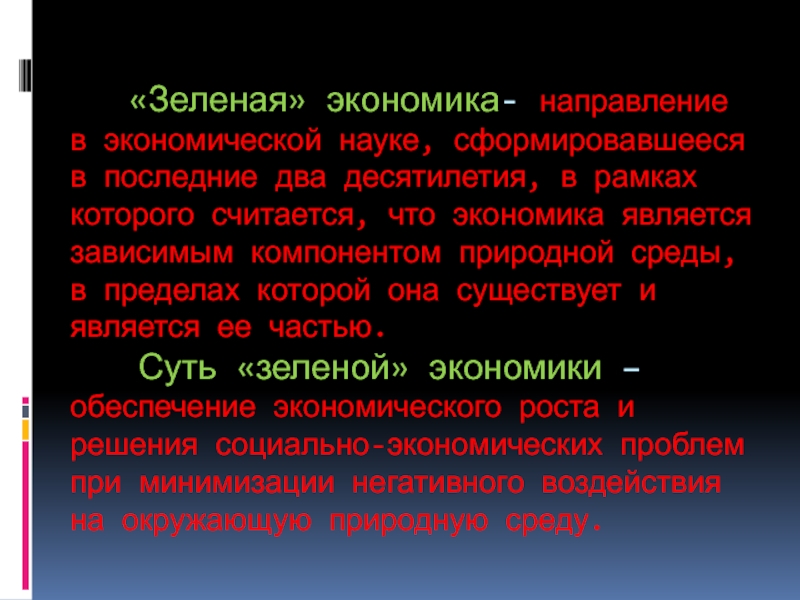 «Зеленая» экономика- направление в экономической науке, сформировавшееся в последние два десятилетия, в рамках которого считается, что экономика является зависимым компонентом природной среды, в пределах которой она существует и является ее частью.

Суть «зеленой» экономики – обеспечение экономического роста и решения социально-экономических проблем при минимизации негативного воздействия на окружающую природную среду.